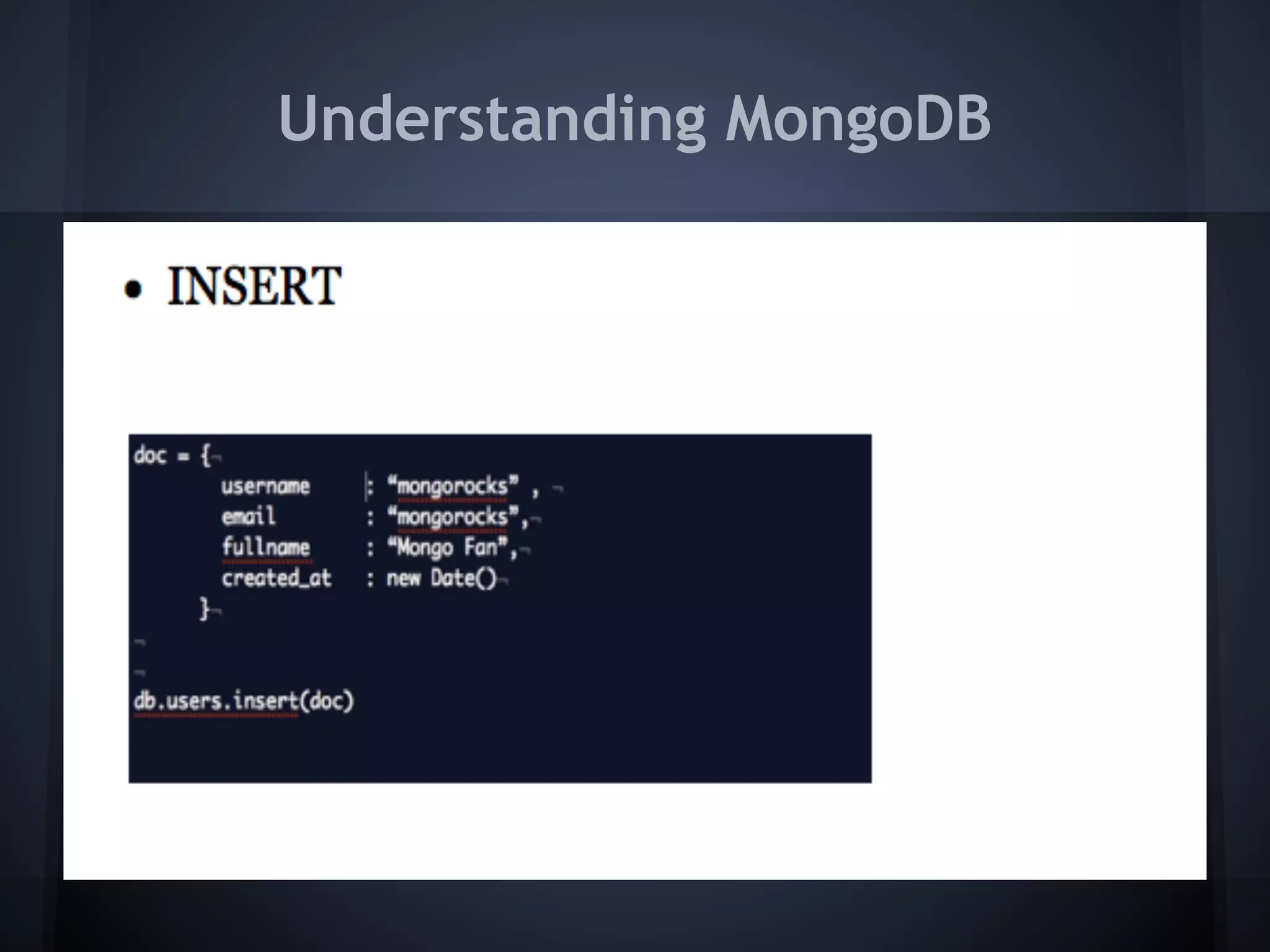 Understanding MongoDB

• INSERT

doc = {
    username    : “mongorocks” ,
    email       : “mongorocks”,
    fullname    : “Mongo Fan”,
    created_at  : new Date()
  }

db.users.insert(doc)